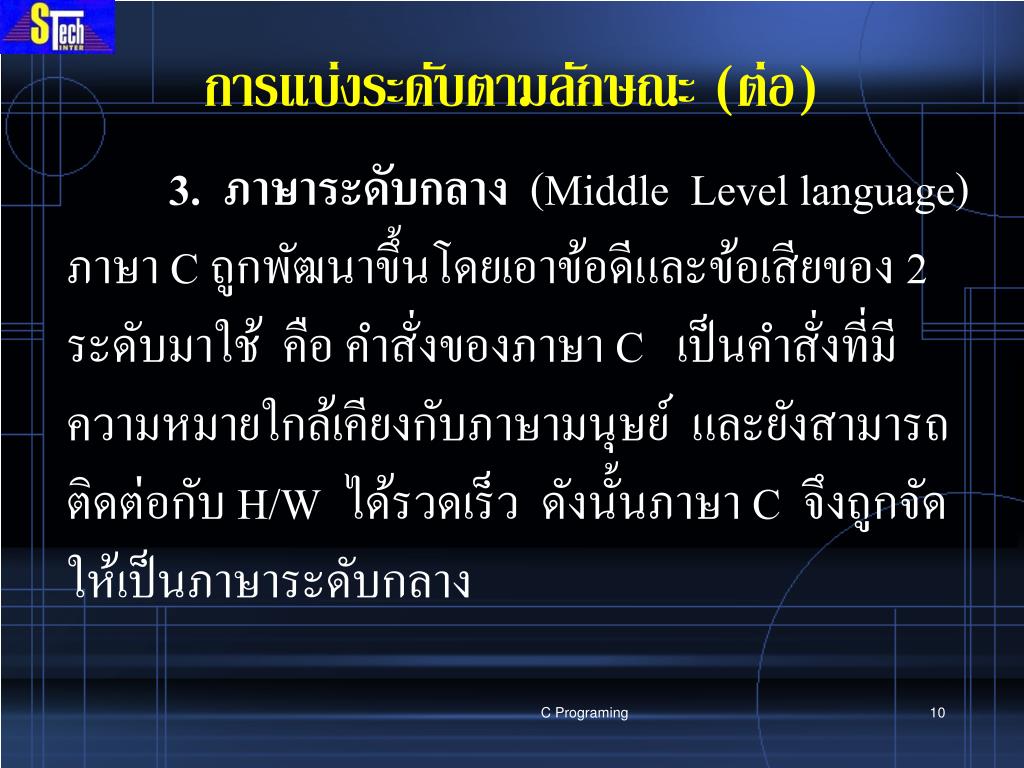 STech INTER

การแบ่งระดับตามลักษณะ (ต่อ)

3. ภาษาระดับกลาง (Middle Level language) ภาษา C ถูกพัฒนาขึ้นโดยเอาข้อดีและข้อเสียของ 2 ระดับมาใช้ คือ คำสั่งของภาษา C เป็นคำสั่งที่มีความหมายใกล้เคียงกับภาษามนุษย์ และยังสามารถติดต่อกับ H/W ได้รวดเร็ว ดังนั้นภาษา C จึงถูกจัดให้เป็นภาษาระดับกลาง

C Programing

10